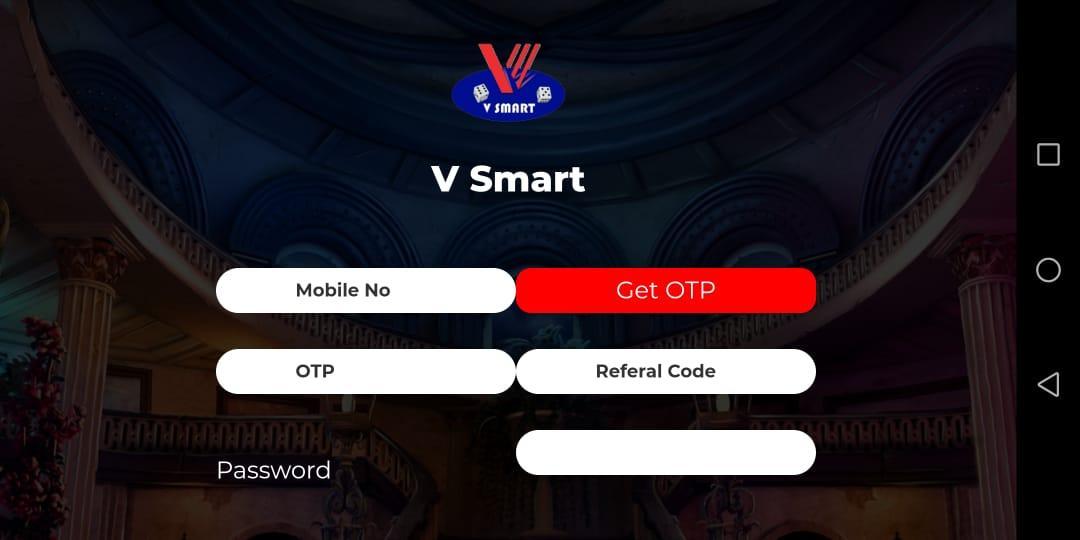 V SMART

V Smart

Mobile No

Get OTP

OTP

Referal Code

Password